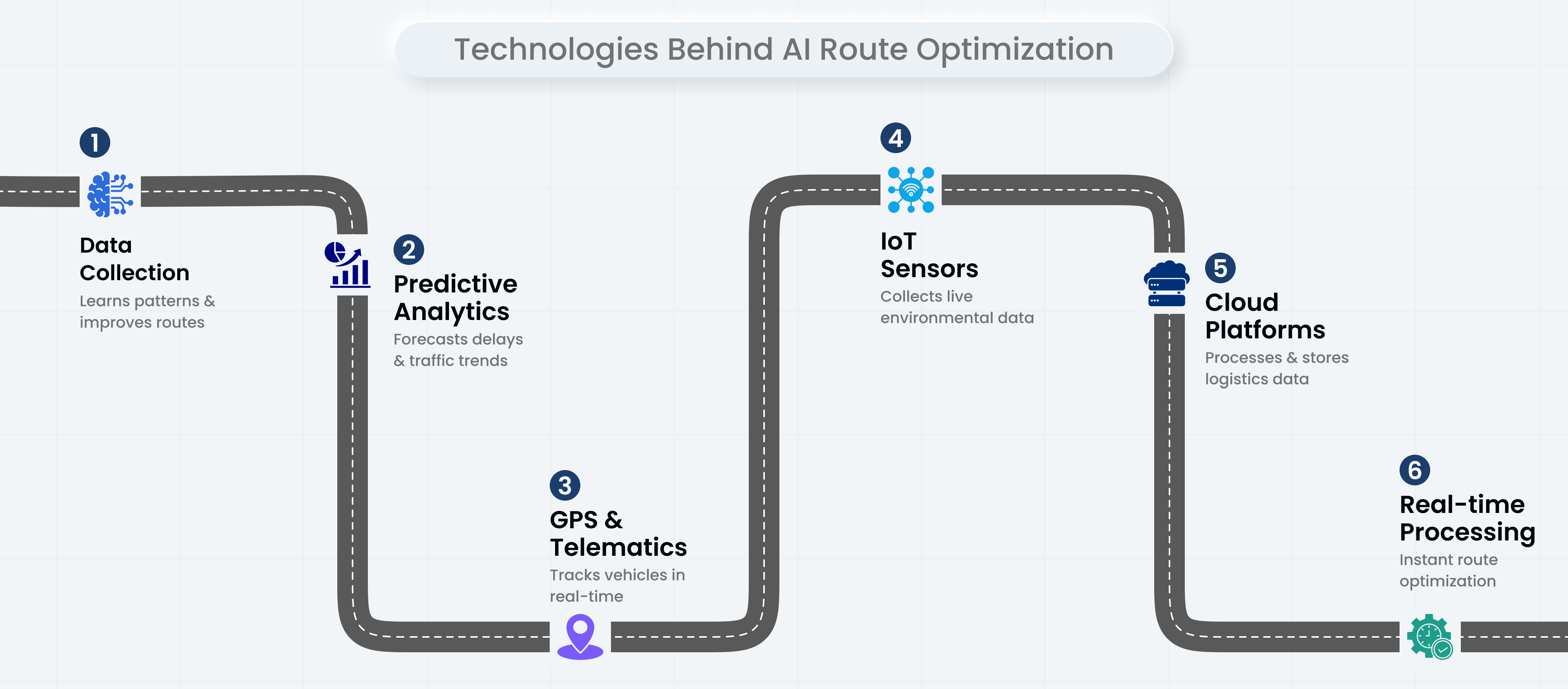 Technologies Behind AI Route Optimization

1
Data Collection
Learns patterns & improves routes

2
Predictive Analytics
Forecasts delays & traffic trends

3
GPS & Telematics
Tracks vehicles in real-time

4
IoT Sensors
Collects live environmental data

5
Cloud Platforms
Processes & stores logistics data

6
Real-time Processing
Instant route optimization